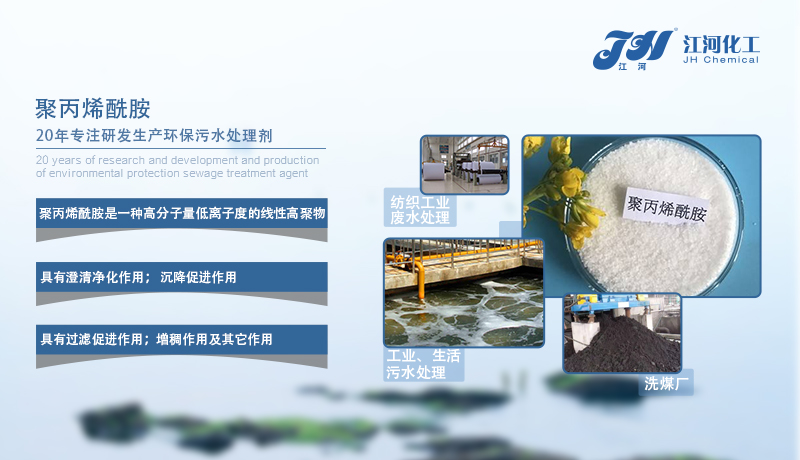 JH 江河 江河化工 JH Chemical

聚丙烯酰胺

20年专注研发生产环保污水处理剂

20 years of research and development and production of environmental protection sewage treatment agent

聚丙烯酰胺是一种高分子量低离子度的线性高聚物

具有澄清净化作用； 沉降促进作用

具有过滤促进作用；增稠作用及其它作用

纺织工业废水处理

聚丙烯酰胺

工业、生活污水处理

洗煤厂